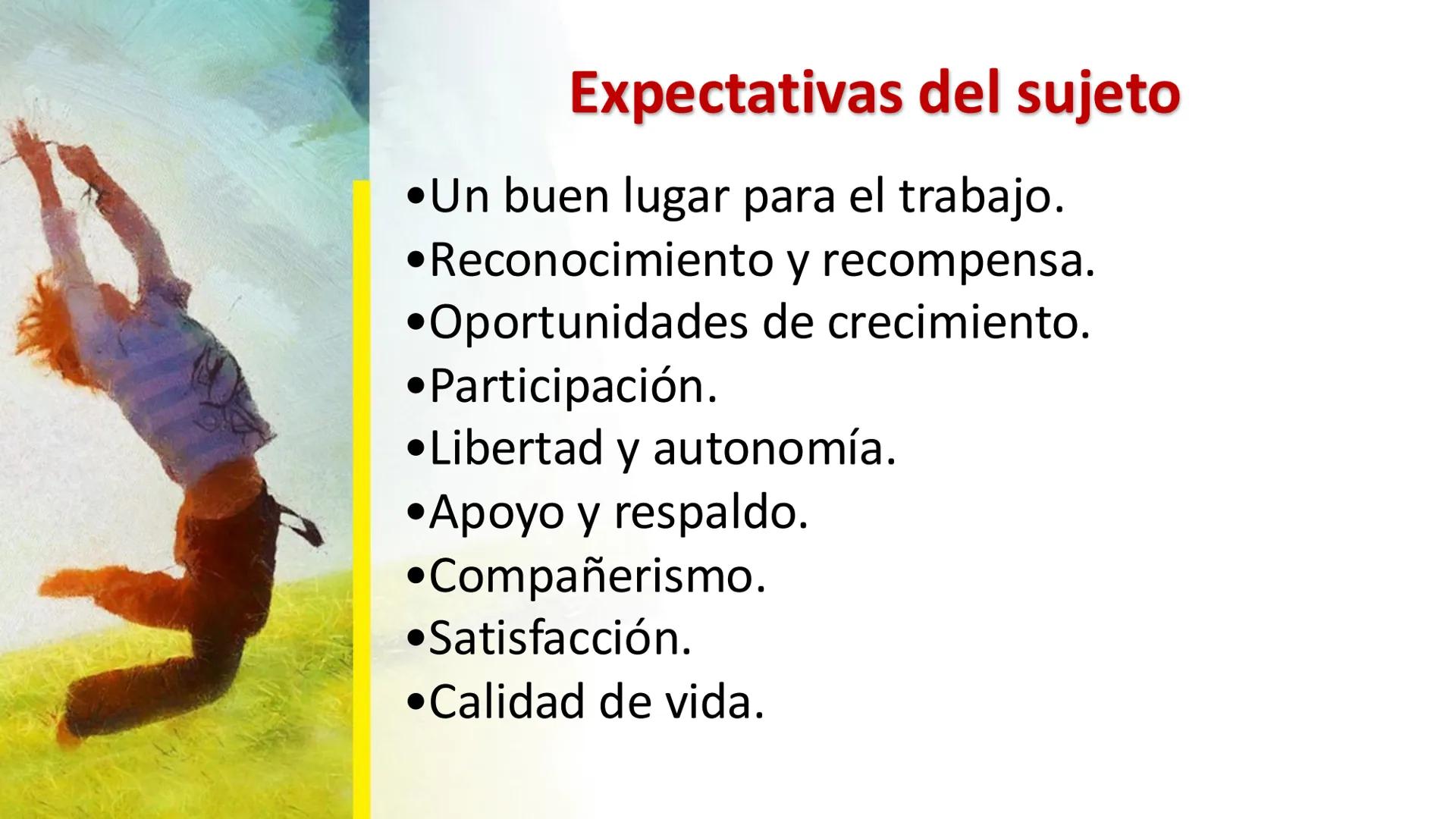 Expectativas del sujeto

•Un buen lugar para el trabajo.
•Reconocimiento y recompensa.
•Oportunidades de crecimiento.
•Participación.
•Libertad y autonomía.
•Apoyo y respaldo.
•Compañerismo.
•Satisfacción.
•Calidad de vida.